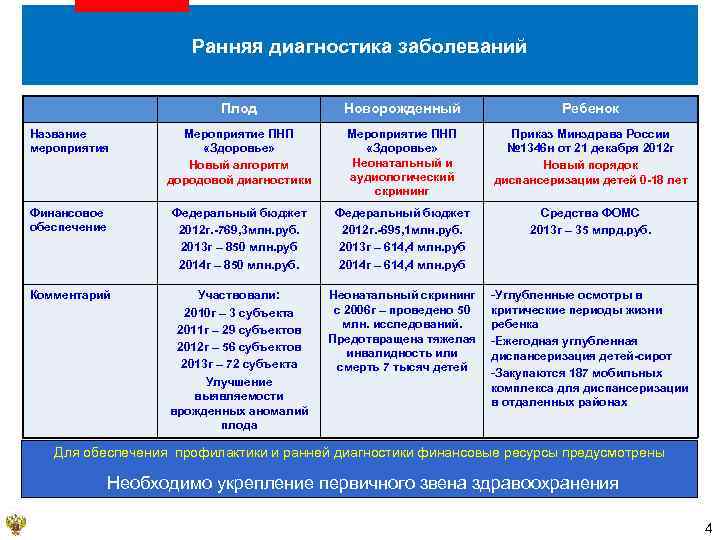 Ранняя диагностика заболеваний

| | Плод | Новорожденный | Ребенок |
|---|---|---|---|
| Название мероприятия | Мероприятие ПНП «Здоровье» Новый алгоритм дородовой диагностики | Мероприятие ПНП «Здоровье» Неонатальный и аудиологический скрининг | Приказ Минздрава России №1346н от 21 декабря 2012г Новый порядок диспансеризации детей 0-18 лет |
| Финансовое обеспечение | Федеральный бюджет 2012г.-769,3млн.руб. 2013г – 850 млн.руб 2014г – 850 млн.руб. | Федеральный бюджет 2012г.-695,1млн.руб. 2013г – 614,4 млн.руб 2014г – 614,4 млн.руб | Средства ФОМС 2013г – 35 млрд.руб. |
| Комментарий | Участвовали: 2010г – 3 субъекта 2011г – 29 субъектов 2012г – 56 субъектов 2013г – 72 субъекта Улучшение выявляемости врожденных аномалий плода | Неонатальный скрининг с 2006г – проведено 50 млн. исследований. Предотвращена тяжелая инвалидность или смерть 7 тысяч детей | -Углубленные осмотры в критические периоды жизни ребенка -Ежегодная углубленная диспансеризация детей-сирот -Закупаются 187 мобильных комплекса для диспансеризации в отдаленных районах |

Для обеспечения профилактики и ранней диагностики финансовые ресурсы предусмотрены

Необходимо укрепление первичного звена здравоохранения

4